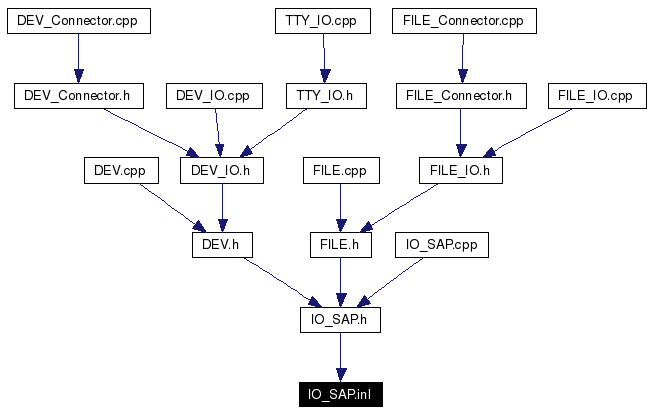 DEV_Connector.cpp
TTY_IO.cpp
FILE_Connector.cpp
DEV_Connector.h
DEV_IO.cpp
TTY_IO.h
FILE_Connector.h
FILE_IO.cpp
DEV.cpp
DEV_IO.h
FILE.cpp
FILE_IO.h
DEV.h
FILE.h
IO_SAP.cpp
IO_SAP.h
IO_SAP.inl